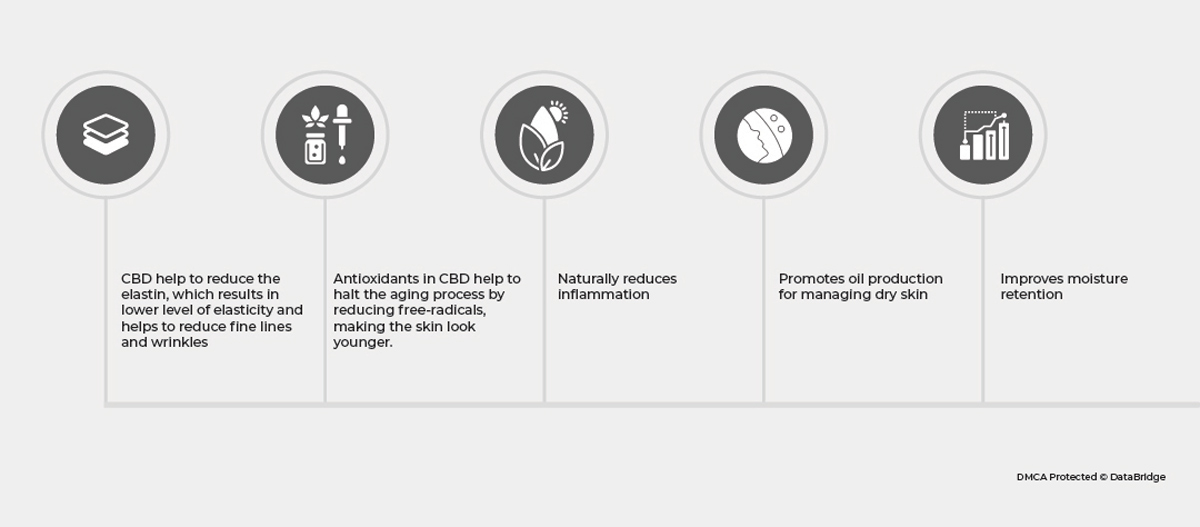 CBD help to reduce the elastin, which results in lower level of elasticity and helps to reduce fine lines and wrinkles

Antioxidants in CBD help to halt the aging process by reducing free-radicals, making the skin look younger.

Naturally reduces inflammation

Promotes oil production for managing dry skin

Improves moisture retention

DMCA Protected © DataBridge